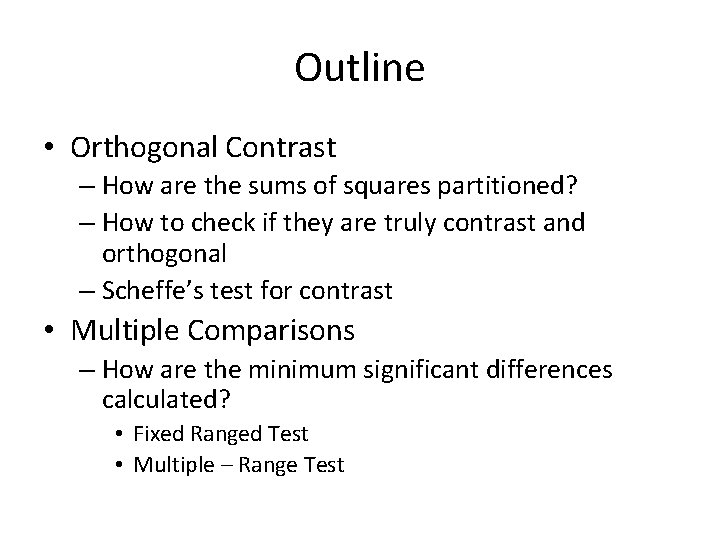 Outline

• Orthogonal Contrast
– How are the sums of squares partitioned?
– How to check if they are truly contrast and orthogonal
– Scheffe's test for contrast
• Multiple Comparisons
– How are the minimum significant differences calculated?
• Fixed Ranged Test
• Multiple – Range Test